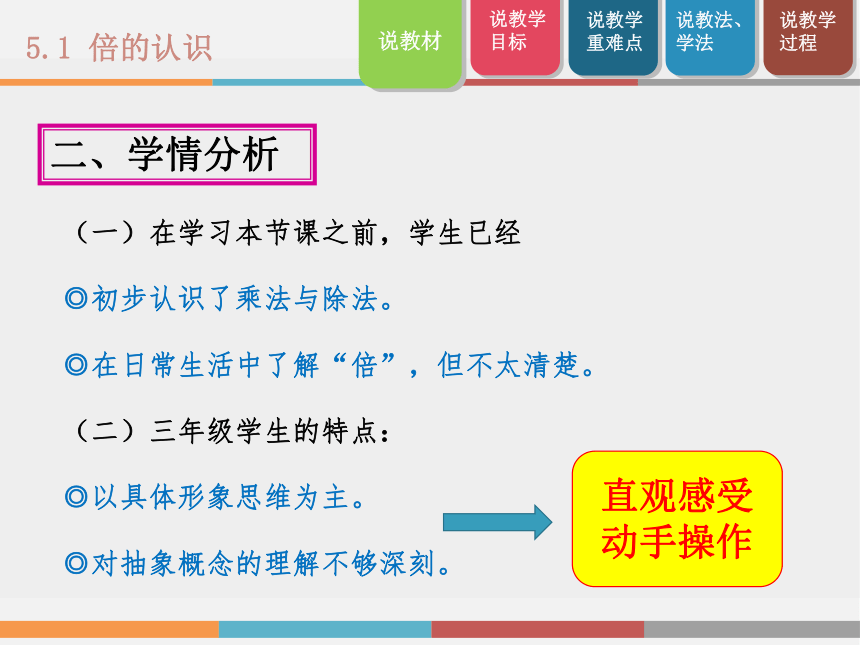 5.1 倍的认识

说教材

说教学目标

说教学重难点

说教法、学法

说教学过程

二、学情分析

（一）在学习本节课之前，学生已经

◎初步认识了乘法与除法。

◎在日常生活中了解“倍”，但不太清楚。

（二）三年级学生的特点：

◎以具体形象思维为主。

◎对抽象概念的理解不够深刻。

直观感受
动手操作